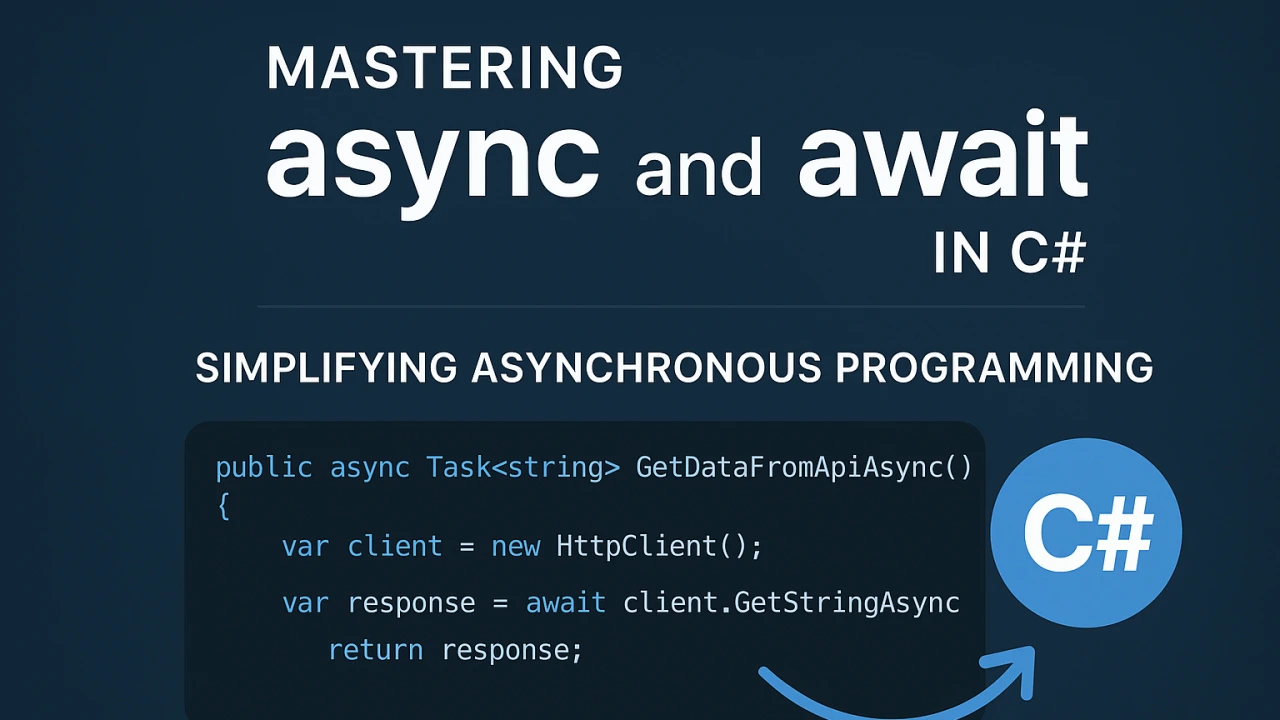 MASTERING
async and await
IN C#

SIMPLIFYING ASYNCHRONOUS PROGRAMMING

public async Task<string> GetDataFromApiAsync()
{
var client = new HttpClient();
var response = await client.GetStringAsync
return response;

C#